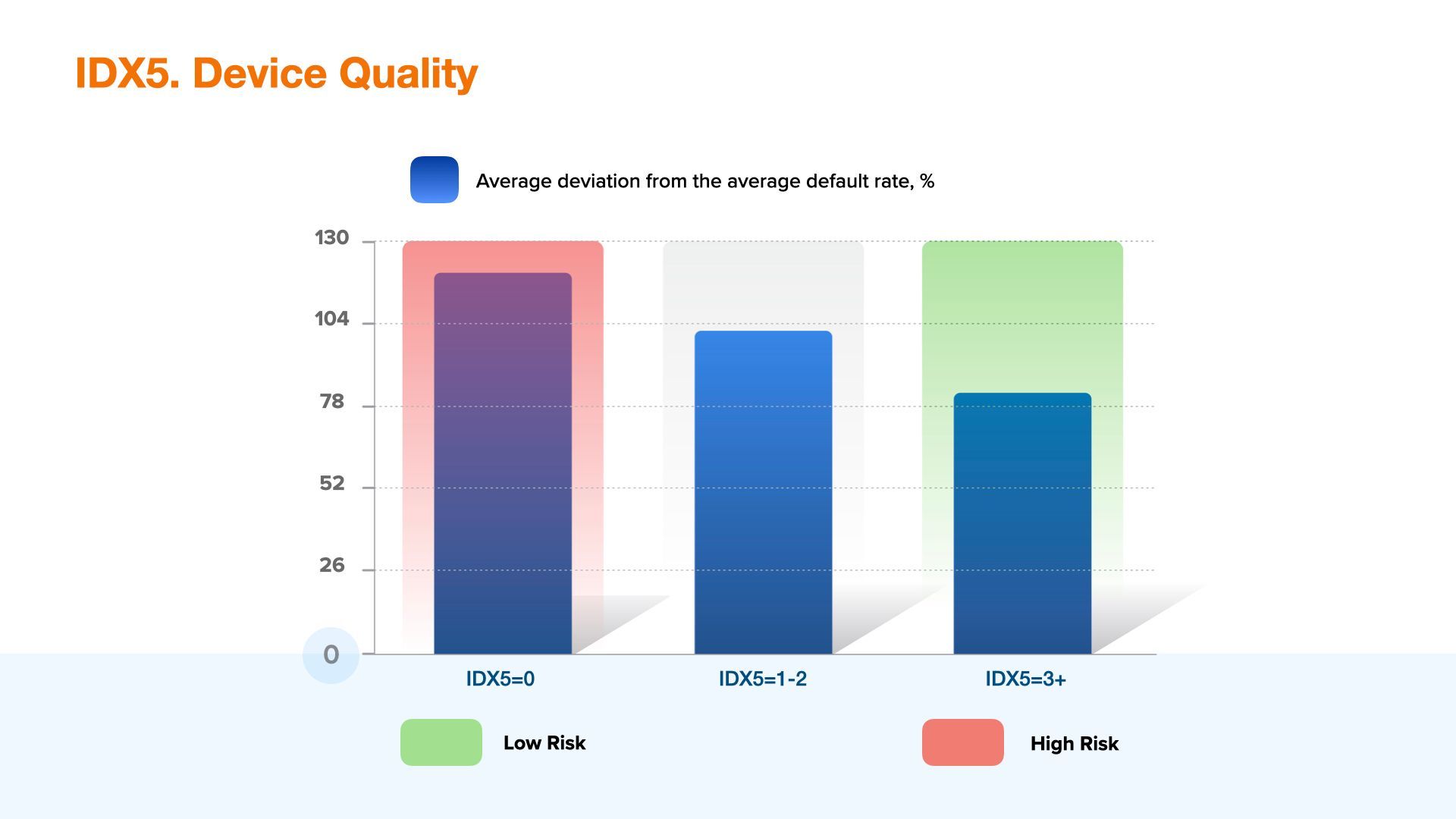 IDX5. Device Quality

Average deviation from the average default rate, %

130
104
78
52
26
0

IDX5=0
IDX5=1-2
IDX5=3+

Low Risk
High Risk